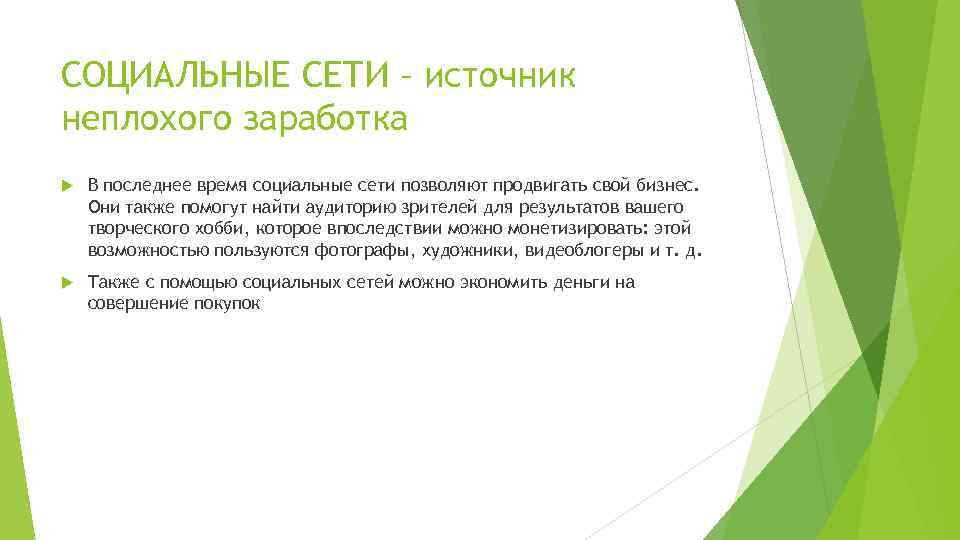 СОЦИАЛЬНЫЕ СЕТИ – источник неплохого заработка

В последнее время социальные сети позволяют продвигать свой бизнес. Они также помогут найти аудиторию зрителей для результатов вашего творческого хобби, которое впоследствии можно монетизировать: этой возможностью пользуются фотографы, художники, видеоблогеры и т. д.

Также с помощью социальных сетей можно экономить деньги на совершение покупок